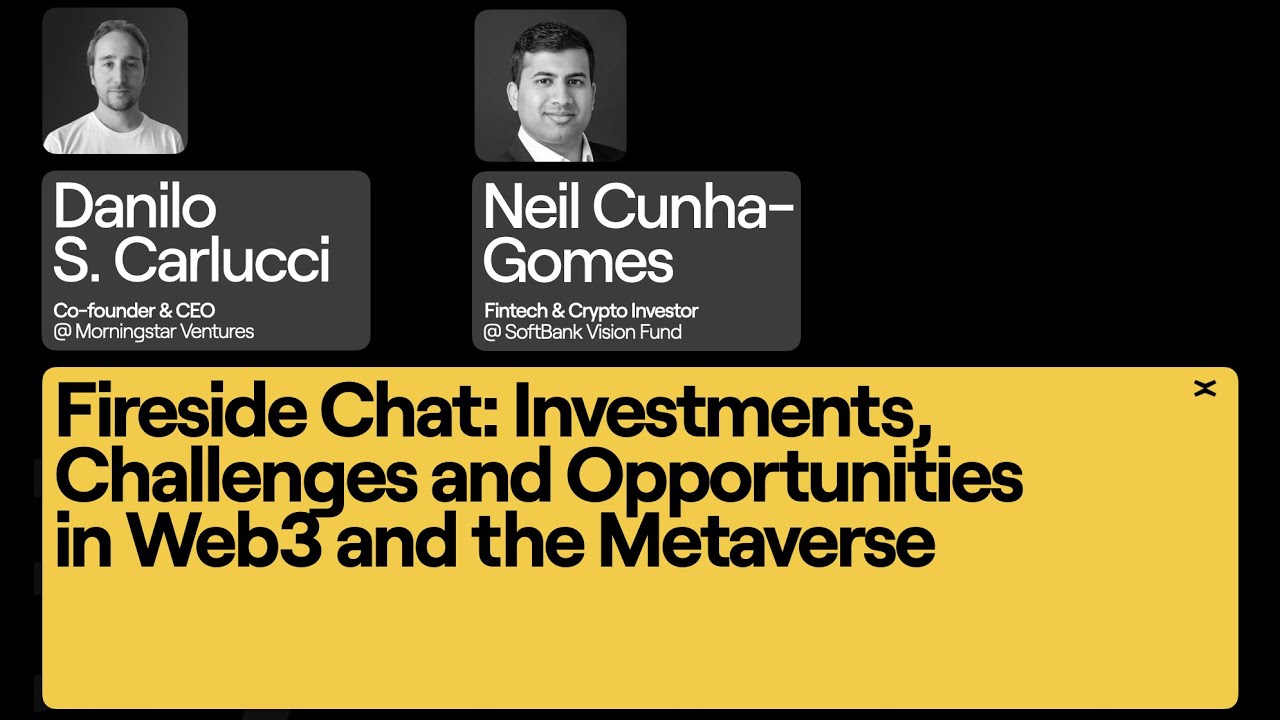 Danilo S. Carlucci
Co-founder & CEO
@ Morningstar Ventures

Neil Cunha-Gomes
Fintech & Crypto Investor
@ SoftBank Vision Fund

Fireside Chat: Investments, Challenges and Opportunities in Web3 and the Metaverse